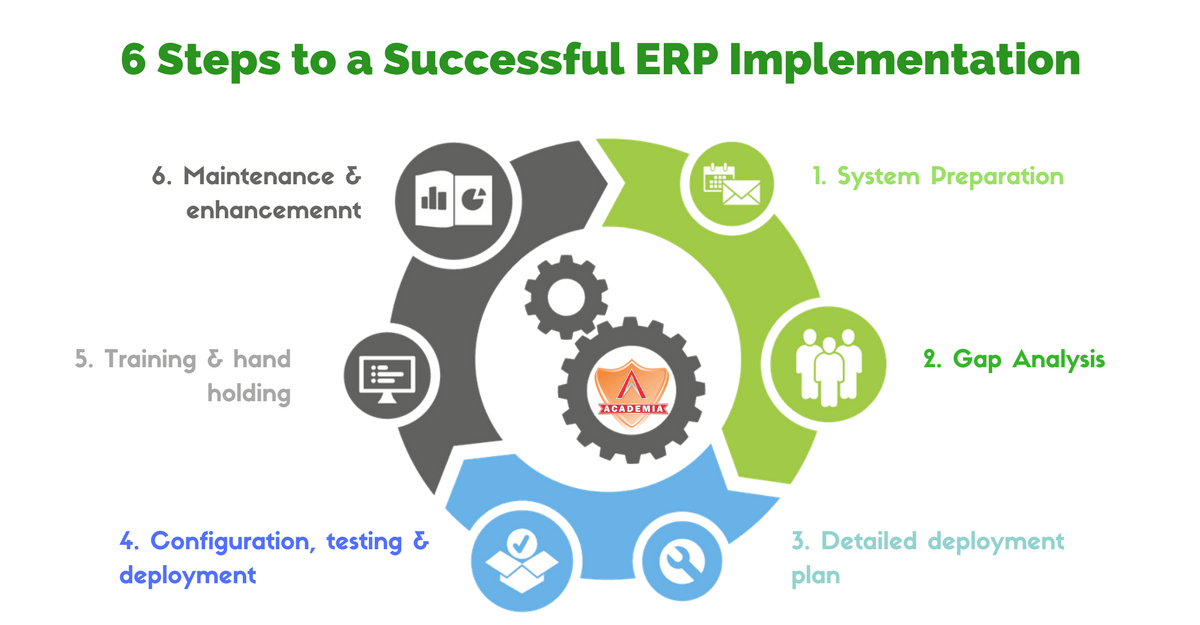 6 Steps to a Successful ERP Implementation

1. System Preparation

2. Gap Analysis

3. Detailed deployment plan

4. Configuration, testing & deployment

5. Training & hand holding

6. Maintenance & enhancemennt

ACADEMIA